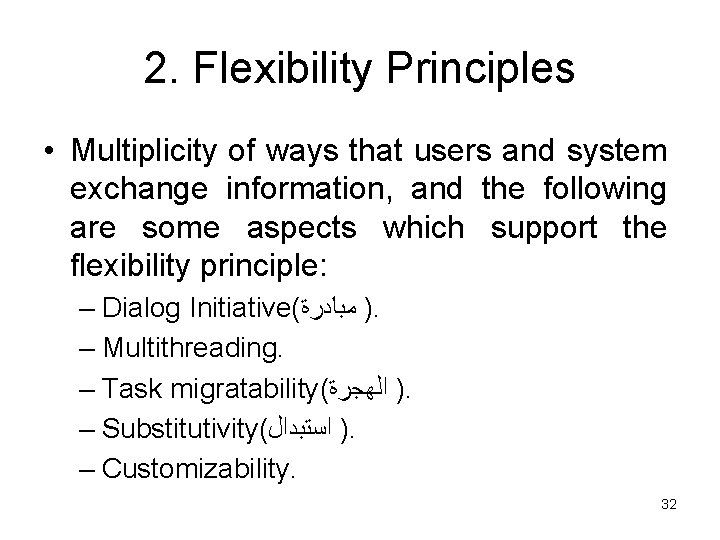 2. Flexibility Principles

• Multiplicity of ways that users and system exchange information, and the following are some aspects which support the flexibility principle:

– Dialog Initiative(مبادرة ).
– Multithreading.
– Task migratability(الهجرة ).
– Substitutivity(استبدال ).
– Customizability.

32